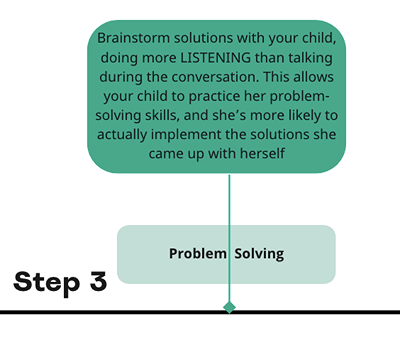 Brainstorm solutions with your child, doing more LISTENING than talking during the conversation. This allows your child to practice her problem-solving skills, and she's more likely to actually implement the solutions she came up with herself

Problem Solving

Step 3